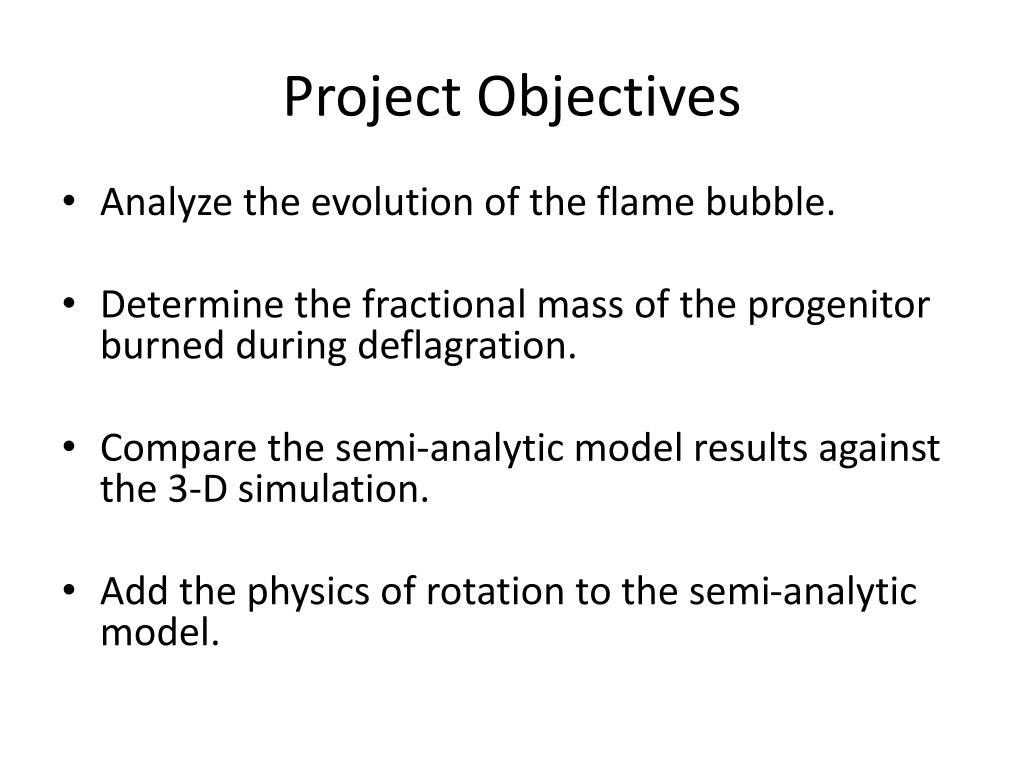 Project Objectives

• Analyze the evolution of the flame bubble.

• Determine the fractional mass of the progenitor burned during deflagration.

• Compare the semi-analytic model results against the 3-D simulation.

• Add the physics of rotation to the semi-analytic model.